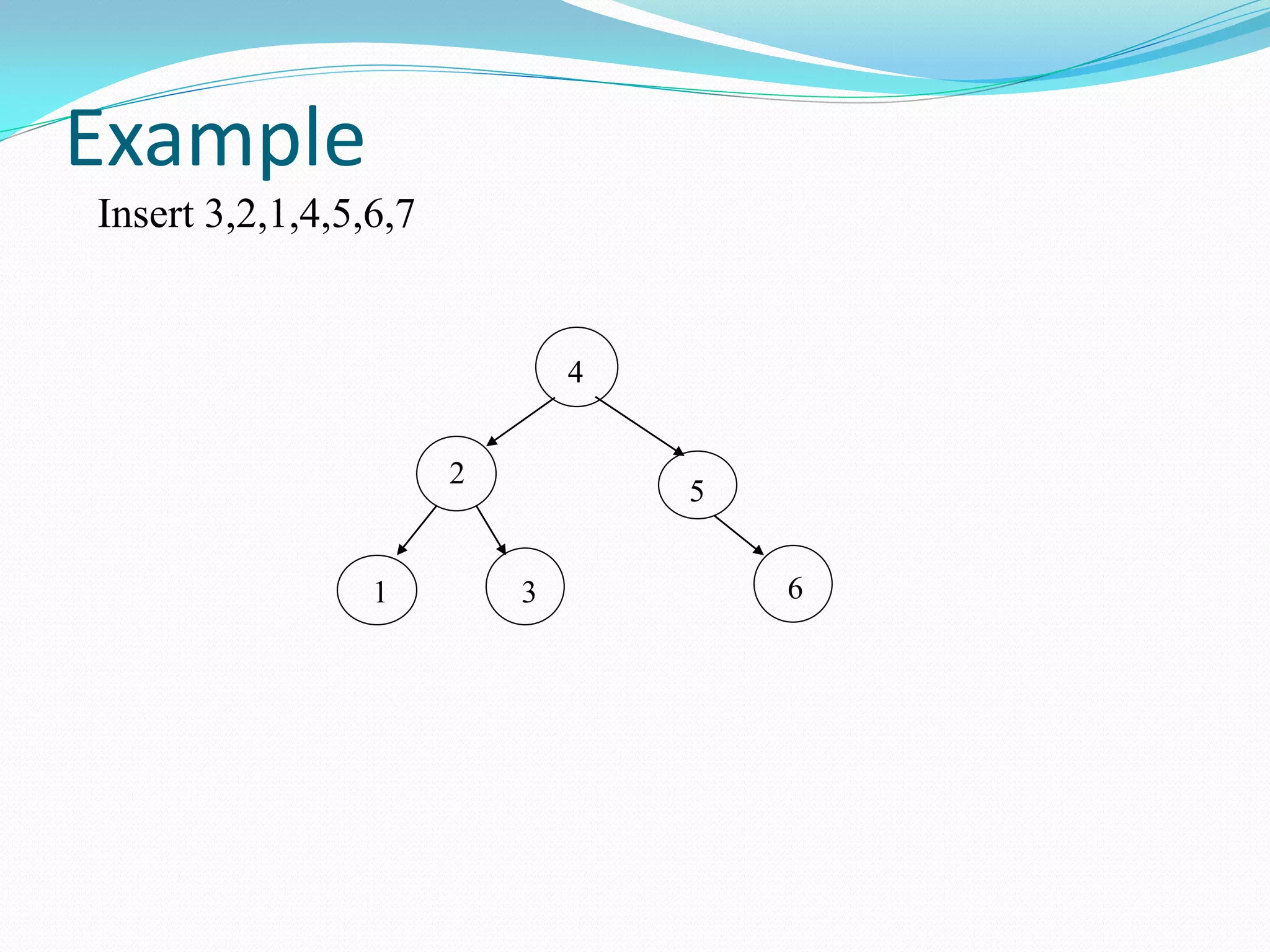 Example

Insert 3,2,1,4,5,6,7

4

2

5

1

3

6